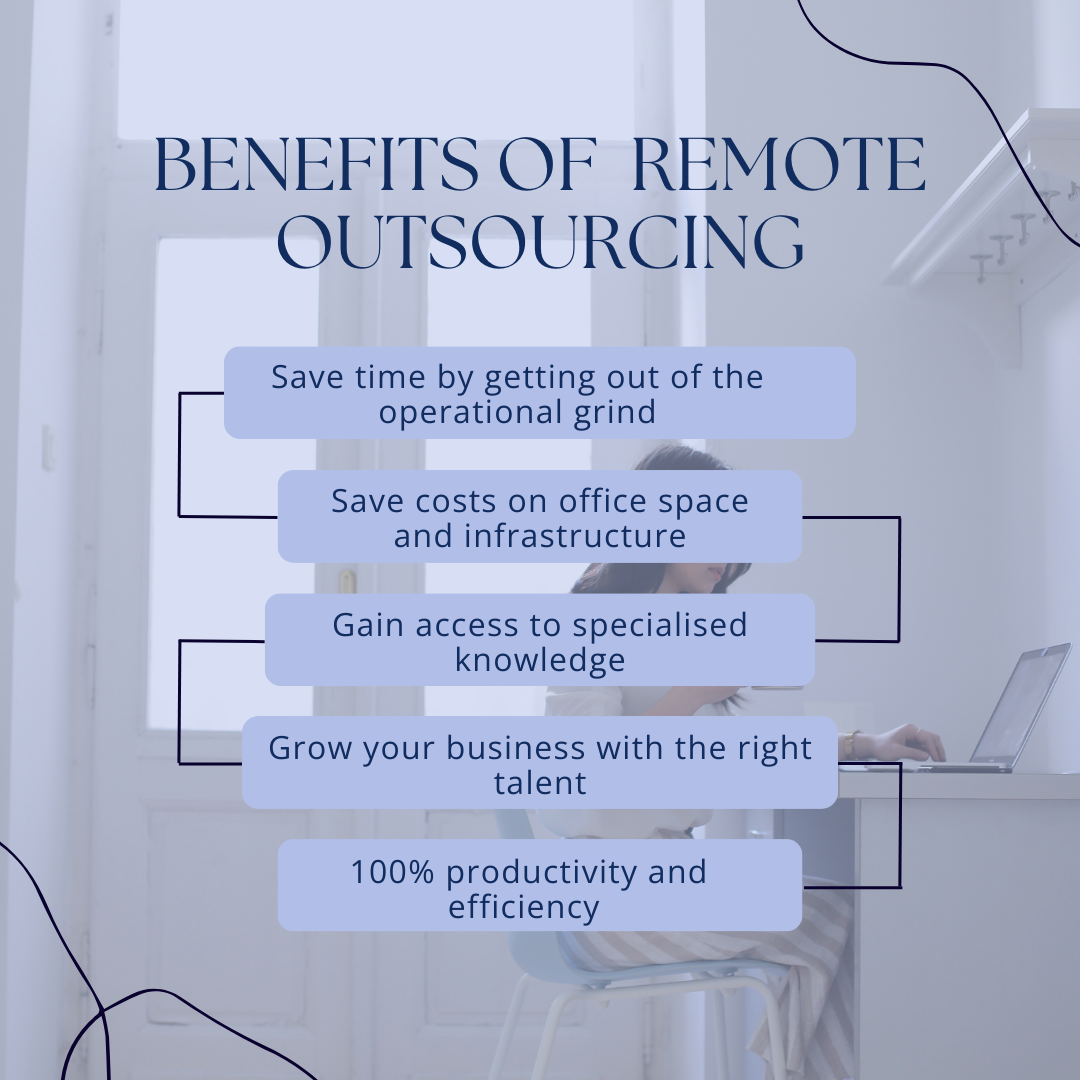 BENEFITS OF REMOTE OUTSOURCING

Save time by getting out of the operational grind

Save costs on office space and infrastructure

Gain access to specialised knowledge

Grow your business with the right talent

100% productivity and efficiency